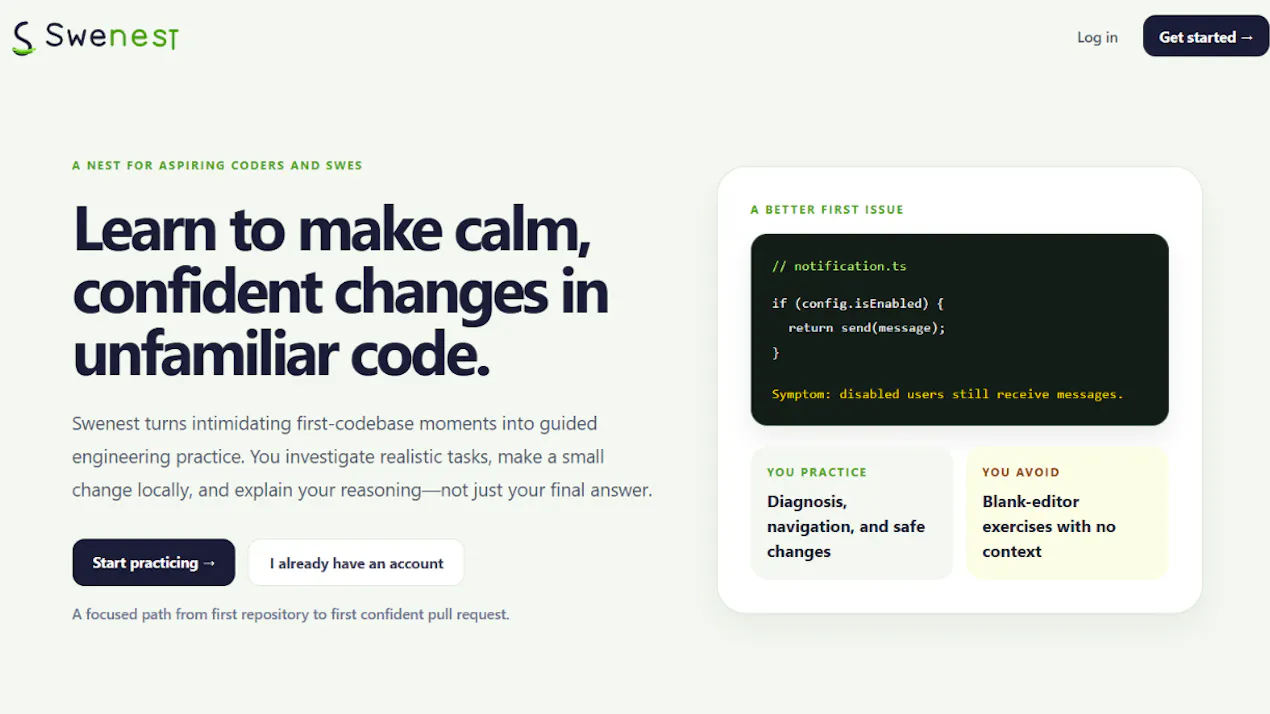 Swenest

Log in

Get started →

A NEST FOR ASPIRING CODERS AND SWES

Learn to make calm, confident changes in unfamiliar code.

Swenest turns intimidating first-codebase moments into guided engineering practice. You investigate realistic tasks, make a small change locally, and explain your reasoning—not just your final answer.

Start practicing →

I already have an account

A focused path from first repository to first confident pull request.

A BETTER FIRST ISSUE

// notification.ts

if (config.isEnabled) {
  return send(message);
}

Symptom: disabled users still receive messages.

YOU PRACTICE

Diagnosis, navigation, and safe changes

YOU AVOID

Blank-editor exercises with no context